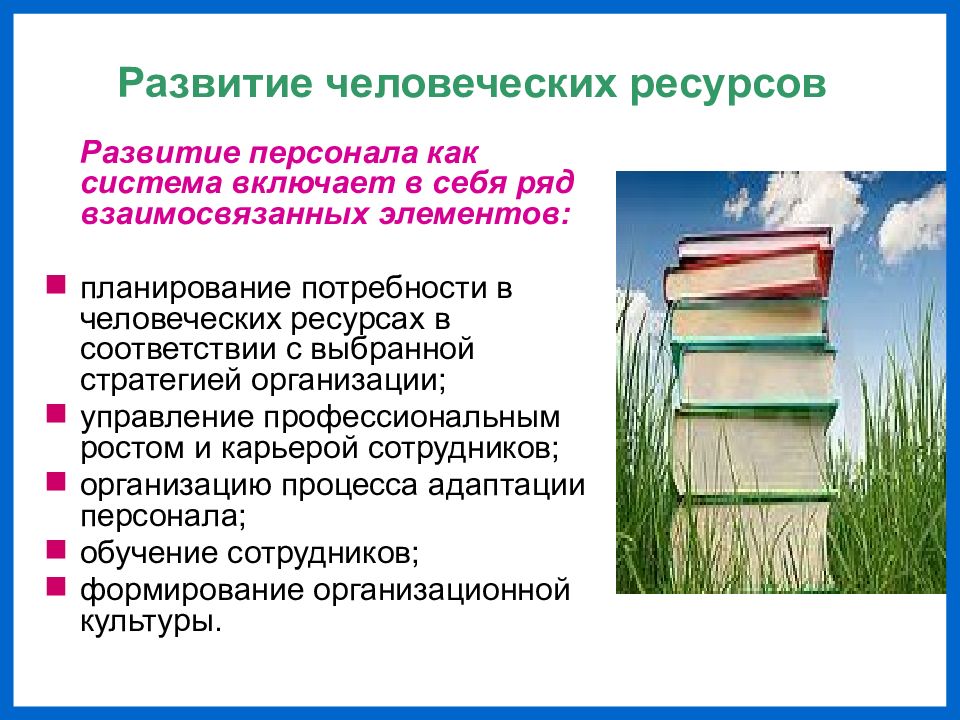 Развитие человеческих ресурсов

Развитие персонала как система включает в себя ряд взаимосвязанных элементов:

- планирование потребности в человеческих ресурсах в соответствии с выбранной стратегией организации;
- управление профессиональным ростом и карьерой сотрудников;
- организацию процесса адаптации персонала;
- обучение сотрудников;
- формирование организационной культуры.